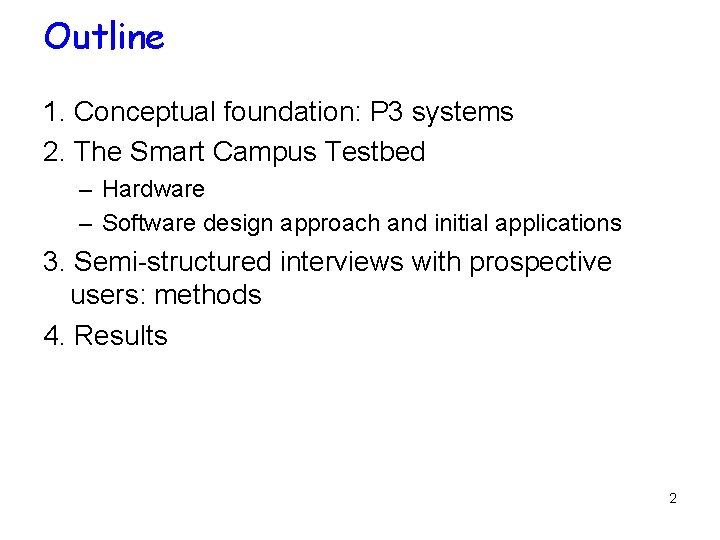 Outline

1. Conceptual foundation: P3 systems

2. The Smart Campus Testbed

– Hardware

– Software design approach and initial applications

3. Semi-structured interviews with prospective users: methods

4. Results

2